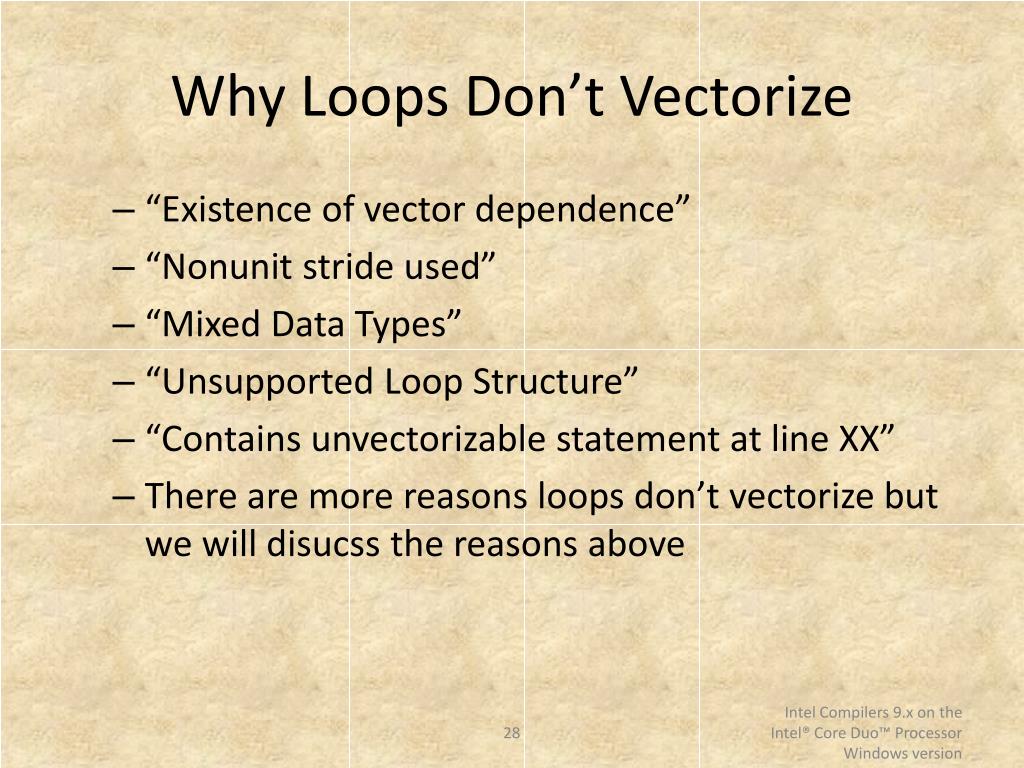 Why Loops Don’t Vectorize

– “Existence of vector dependence”
– “Nonunit stride used”
– “Mixed Data Types”
– “Unsupported Loop Structure”
– “Contains unvectorizable statement at line XX”
– There are more reasons loops don’t vectorize but we will disucss the reasons above

28

Intel Compilers 9.x on the Intel® Core Duo™ Processor Windows version